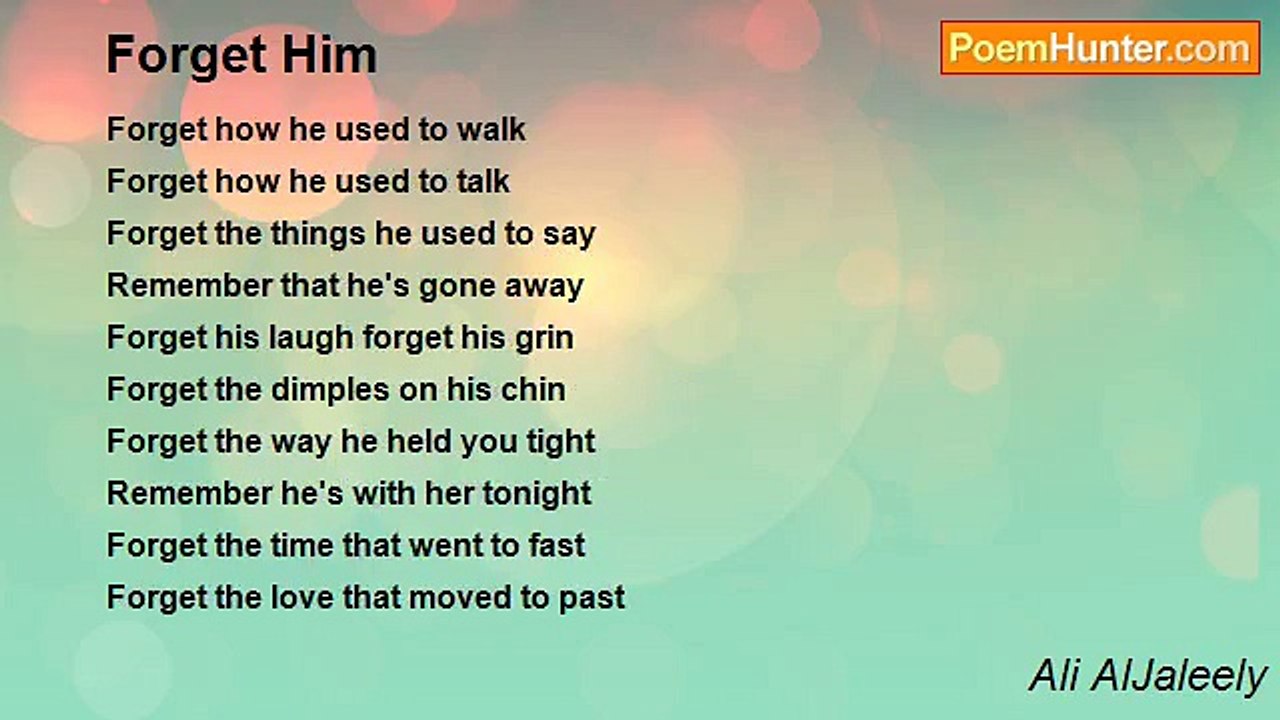 Forget Him

PoemHunter.com

Forget how he used to walk
Forget how he used to talk
Forget the things he used to say
Remember that he's gone away
Forget his laugh forget his grin
Forget the dimples on his chin
Forget the way he held you tight
Remember he's with her tonight
Forget the time that went to fast
Forget the love that moved to past

Ali AlJaleely